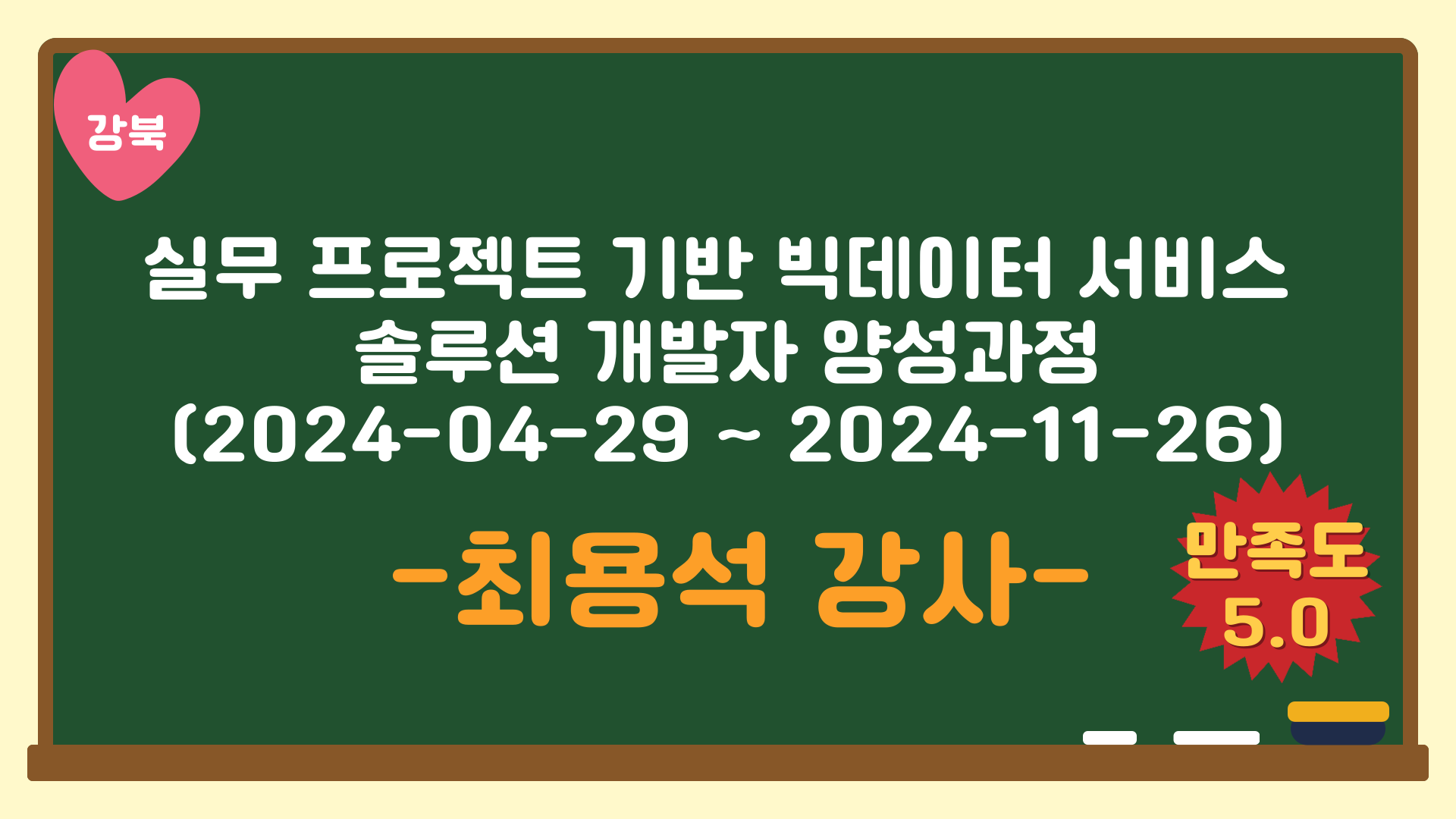 강북

실무 프로젝트 기반 빅데이터 서비스 솔루션 개발자 양성과정 (2024-04-29 ~ 2024-11-26)

-최용석 강사-

만족도 5.0